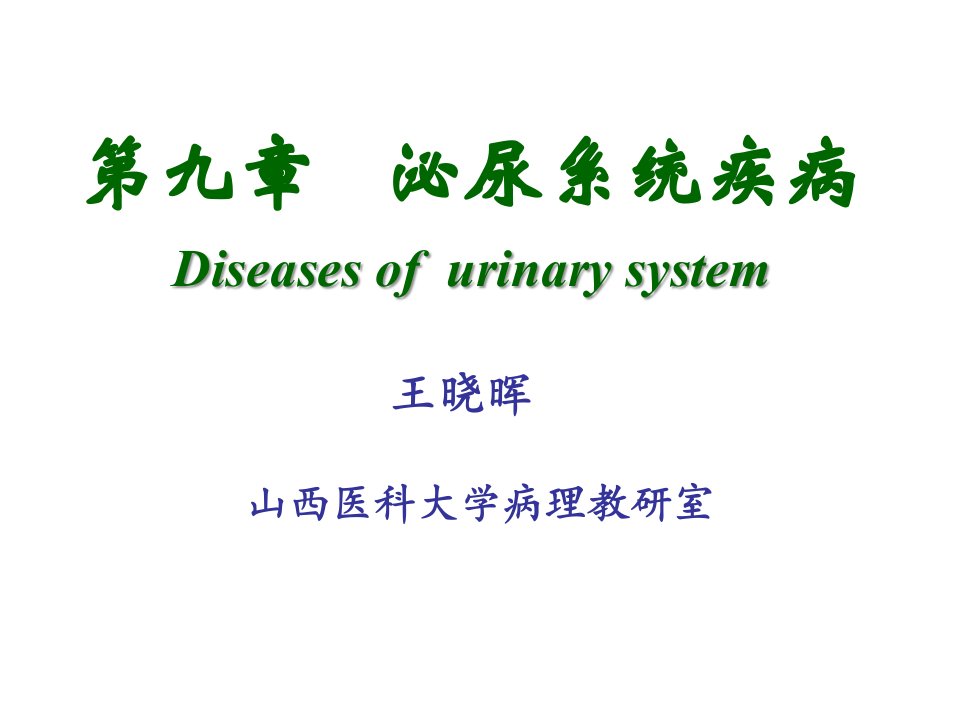 第九章　泌尿系统疾病

Diseases of urinary system

王晓晖

山西医科大学病理教研室